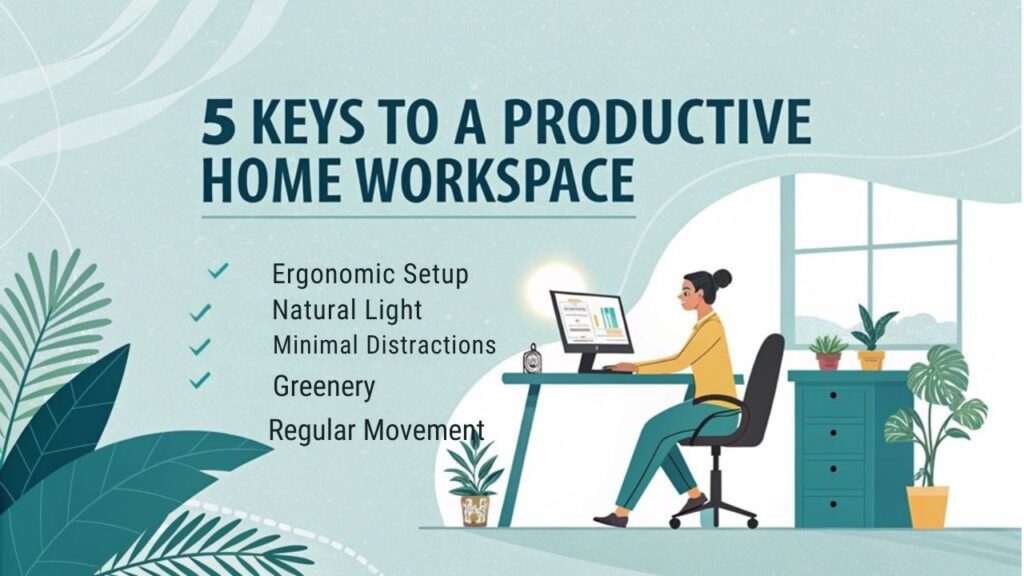 5 KEYS TO A PRODUCTIVE HOME WORKSPACE

✓ Ergonomic Setup
✓ Natural Light
✓ Minimal Distractions
✓ Greenery
Regular Movement